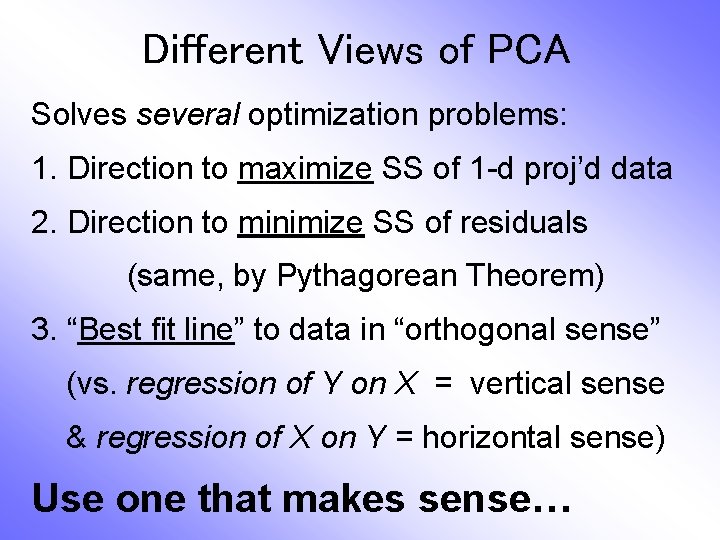 Different Views of PCA

Solves several optimization problems:

1. Direction to maximize SS of 1-d proj'd data

2. Direction to minimize SS of residuals

(same, by Pythagorean Theorem)

3. "Best fit line" to data in "orthogonal sense"

(vs. regression of Y on X = vertical sense

& regression of X on Y = horizontal sense)

Use one that makes sense…